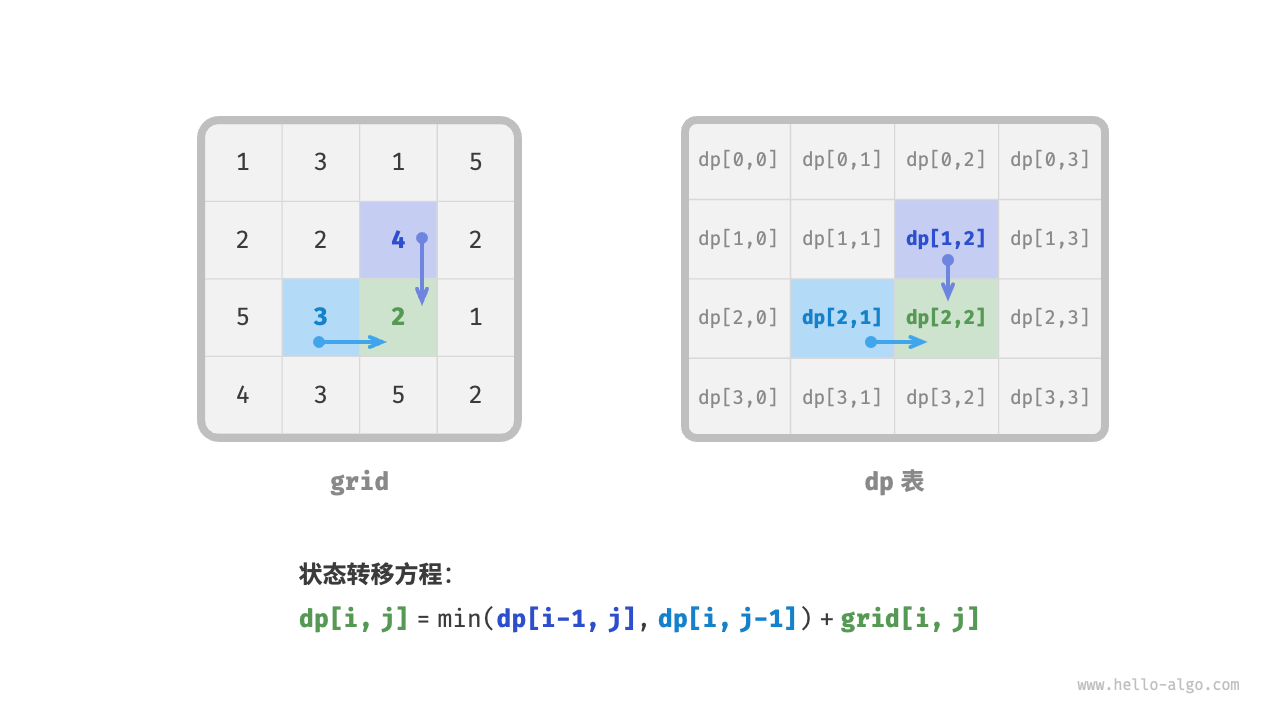 | 1 | 3 | 1 | 5 |
|---|---|---|---|
| 2 | 2 | 4 | 2 |
| 5 | 3 | 2 | 1 |
| 4 | 3 | 5 | 2 |

grid

| dp[0,0] | dp[0,1] | dp[0,2] | dp[0,3] |
|---|---|---|---|
| dp[1,0] | dp[1,1] | dp[1,2] | dp[1,3] |
| dp[2,0] | dp[2,1] | dp[2,2] | dp[2,3] |
| dp[3,0] | dp[3,1] | dp[3,2] | dp[3,3] |

dp 表

状态转移方程:

dp[i, j] = min(dp[i-1, j], dp[i, j-1]) + grid[i, j]

www.hello-algo.com